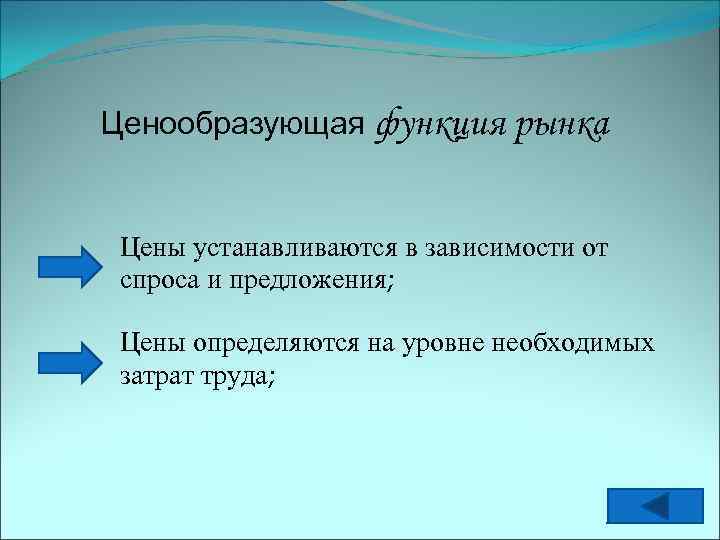 Ценообразующая функция рынка

Цены устанавливаются в зависимости от спроса и предложения;

Цены определяются на уровне необходимых затрат труда;